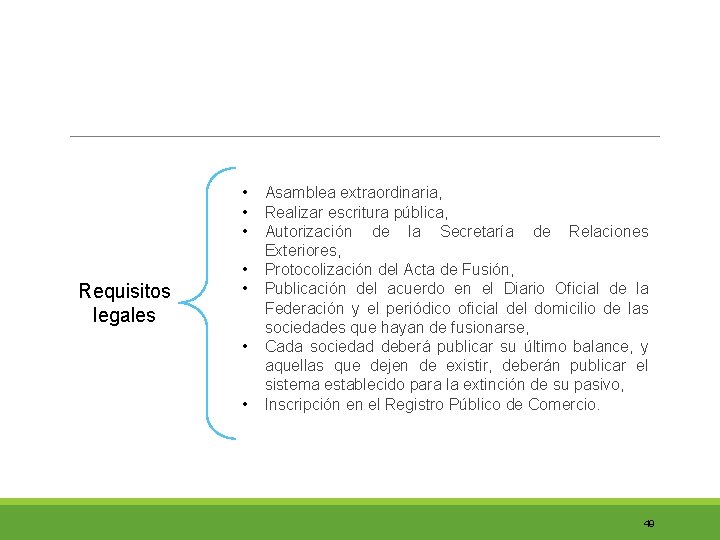 Requisitos legales

• Asamblea extraordinaria,
• Realizar escritura pública,
• Autorización de la Secretaría de Relaciones Exteriores,
• Protocolización del Acta de Fusión,
• Publicación del acuerdo en el Diario Oficial de la Federación y el periódico oficial del domicilio de las sociedades que hayan de fusionarse,
• Cada sociedad deberá publicar su último balance, y aquellas que dejen de existir, deberán publicar el sistema establecido para la extinción de su pasivo,
• Inscripción en el Registro Público de Comercio.

49